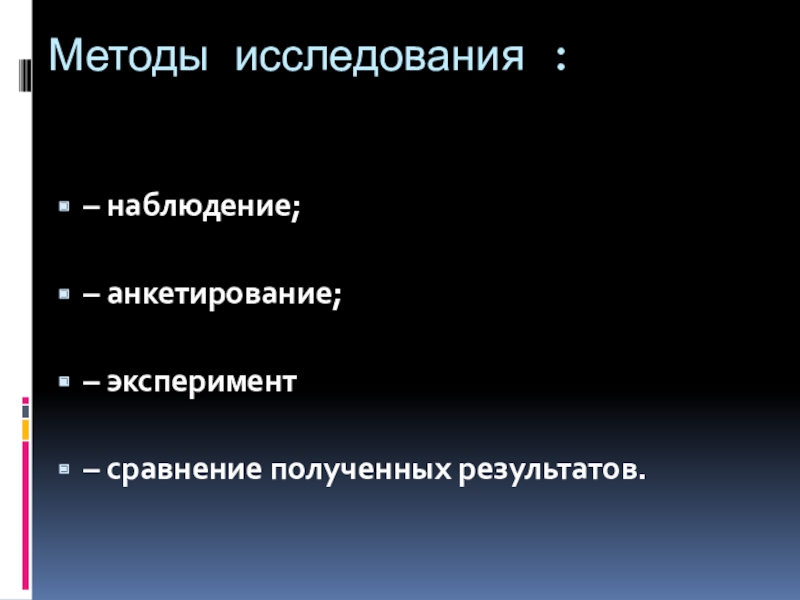 Методы исследования :

– наблюдение;

– анкетирование;

– эксперимент

– сравнение полученных результатов.